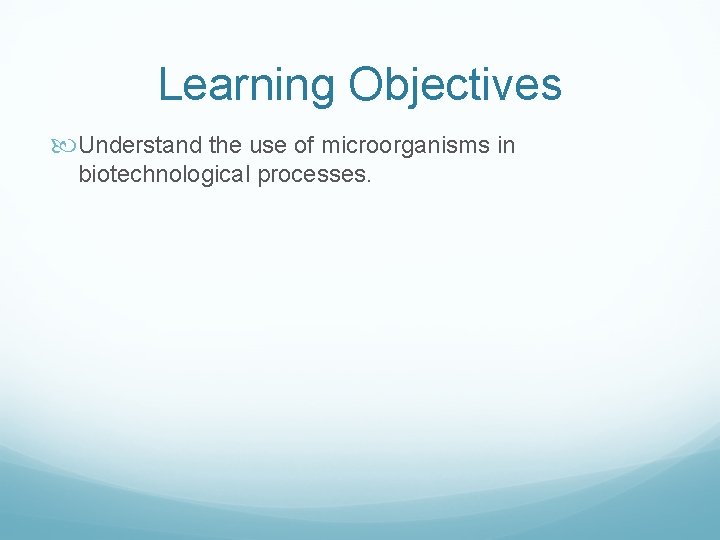 Learning Objectives

Understand the use of microorganisms in biotechnological processes.